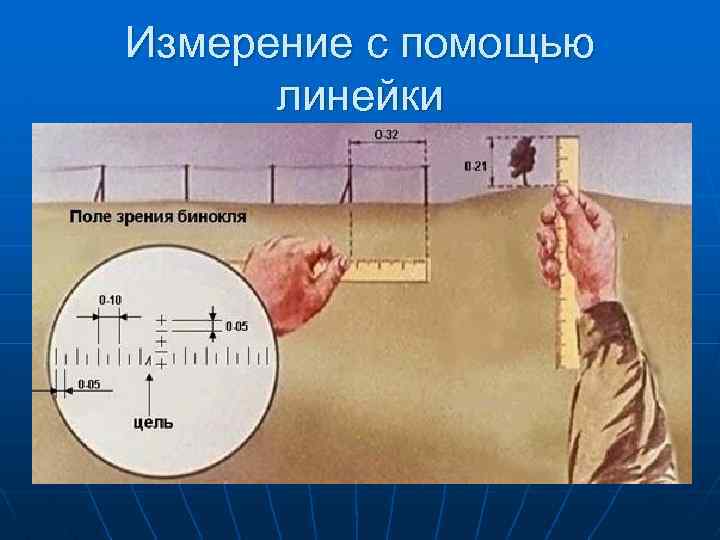 Измерение с помощью линейки

0-32

0-21

Поле зрения бинокля

0-10

0-05

0-05

цель